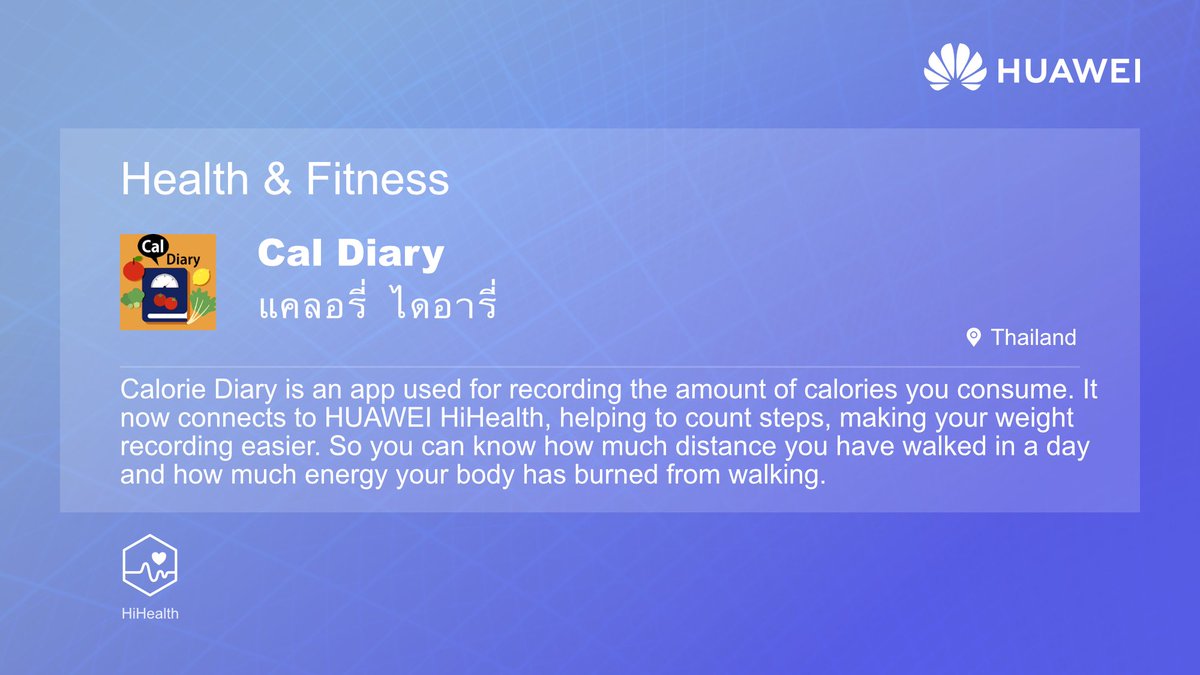 HUAWEI

Health & Fitness

Cal Diary

Cal Diary
แคลอรี่ ไดอารี่

Thailand

Calorie Diary is an app used for recording the amount of calories you consume. It now connects to HUAWEI HiHealth, helping to count steps, making your weight recording easier. So you can know how much distance you have walked in a day and how much energy your body has burned from walking.

HiHealth